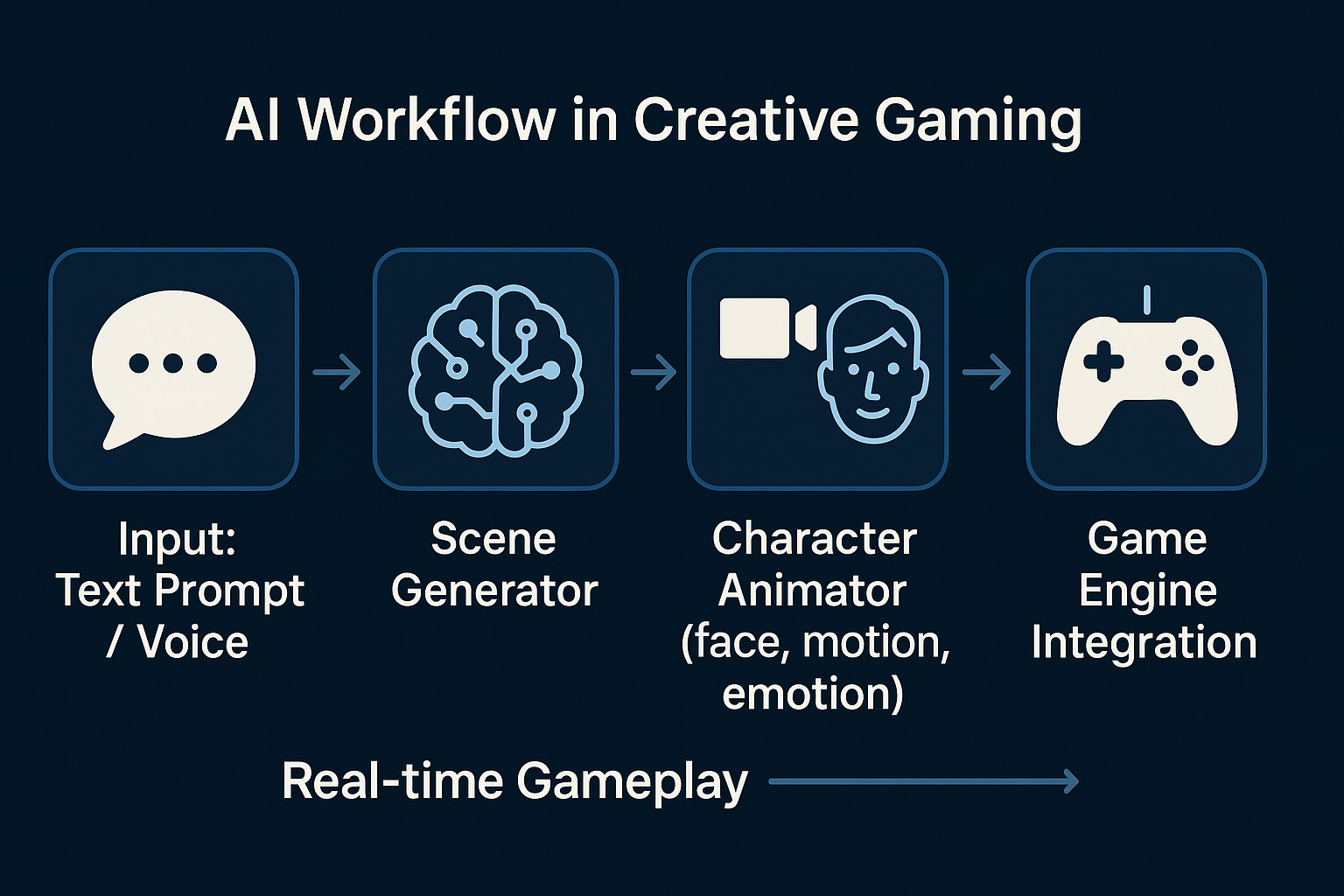 AI Workflow in Creative Gaming

Input: Text Prompt / Voice

Scene Generator

Character Animator (face, motion, emotion)

Game Engine Integration

Real-time Gameplay